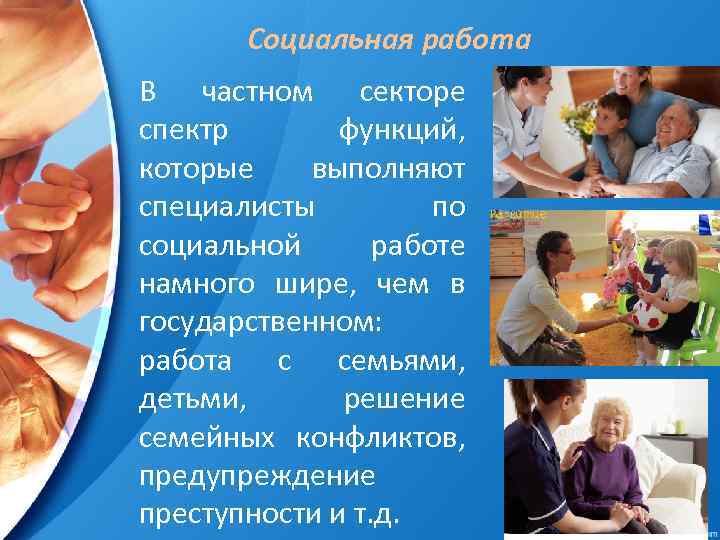 Социальная работа

В частном секторе спектр функций, которые выполняют специалисты по социальной работе намного шире, чем в государственном: работа с семьями, детьми, решение семейных конфликтов, предупреждение преступности и т.д.